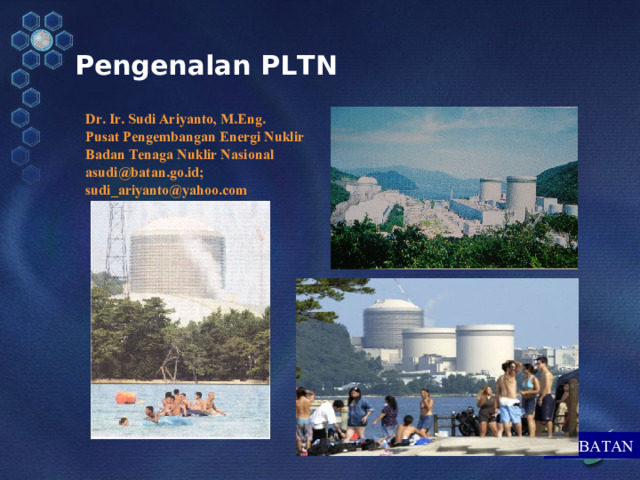 Pengenalan PLTN

Dr. Ir. Sudi Ariyanto, M.Eng.
Pusat Pengembangan Energi Nuklir
Badan Tenaga Nuklir Nasional
asudi@batan.go.id;
sudi_ariyanto@yahoo.com

BATAN